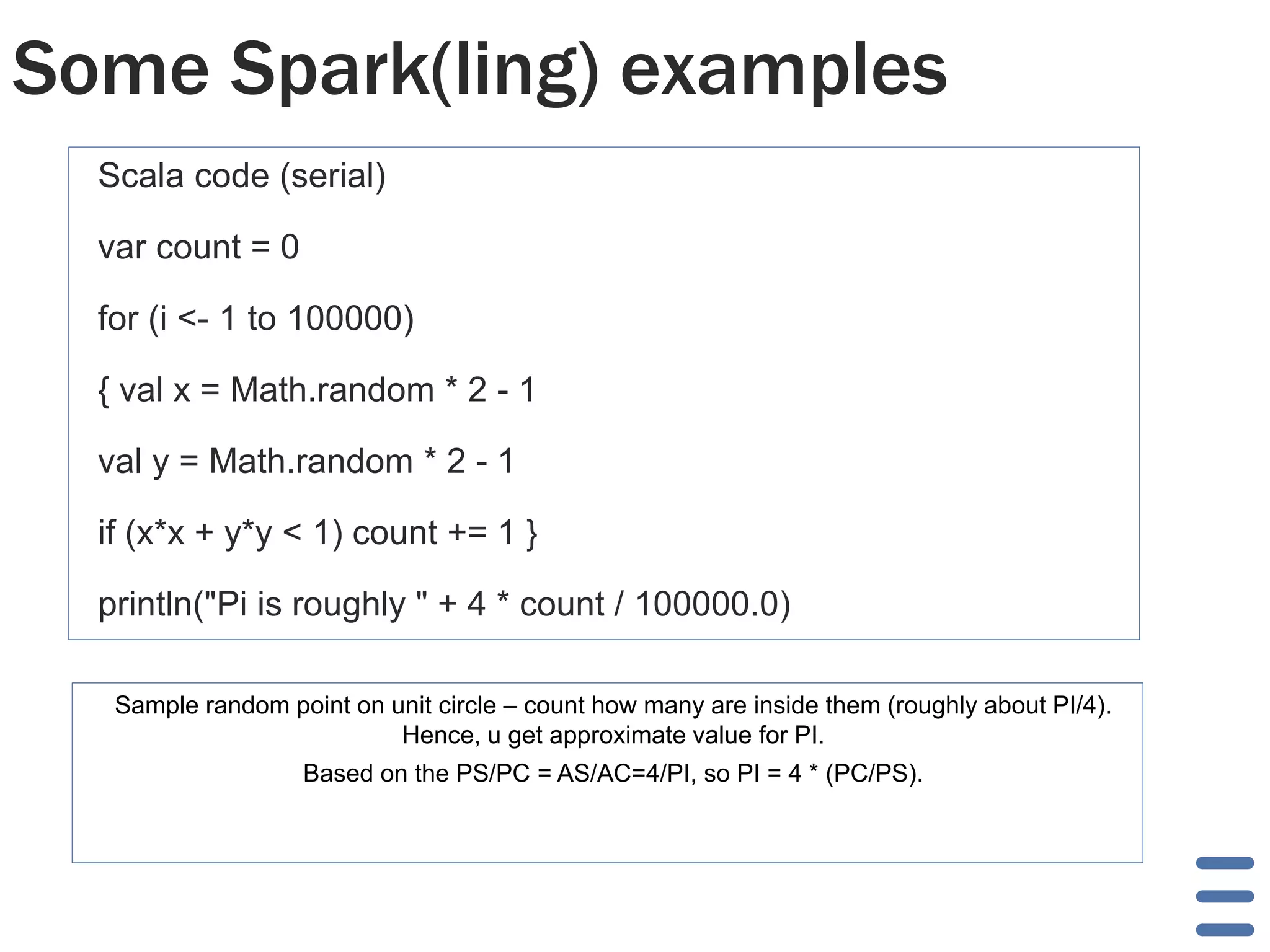 Some Spark(ling) examples

Scala code (serial)

var count = 0

for (i <- 1 to 100000)

{ val x = Math.random * 2 - 1

val y = Math.random * 2 - 1

if (x*x + y*y < 1) count += 1 }

println("Pi is roughly " + 4 * count / 100000.0)

Sample random point on unit circle – count how many are inside them (roughly about PI/4). Hence, u get approximate value for PI.

Based on the PS/PC = AS/AC=4/PI, so PI = 4 * (PC/PS).